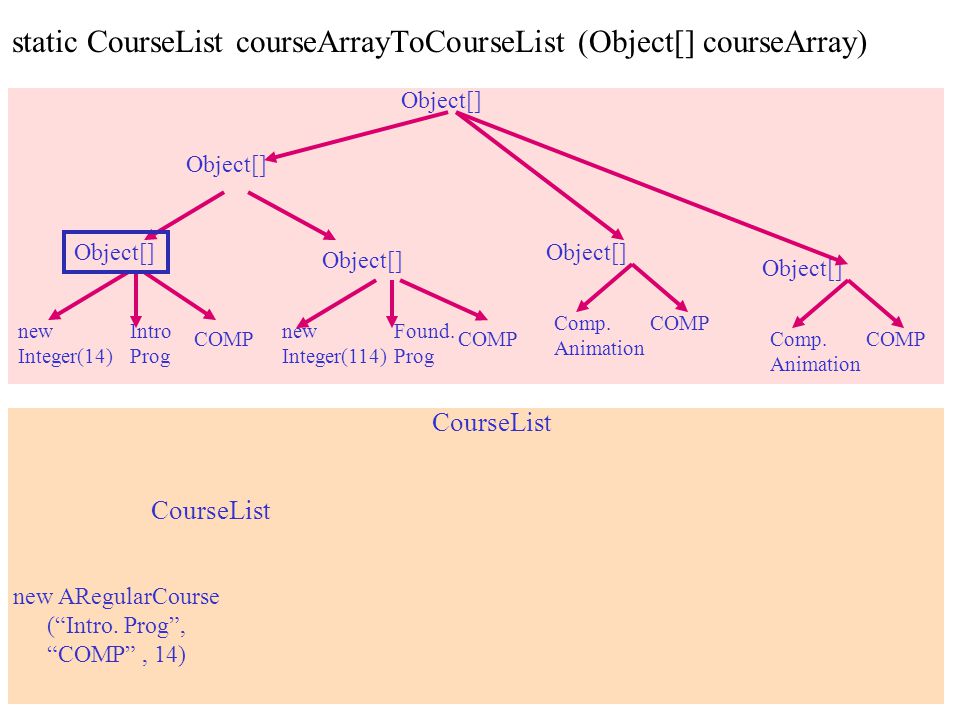 static CourseList courseArrayToCourseList (Object[] courseArray)

Object[]

Object[]

Object[]

Object[]

Object[]

Object[]

new Integer(14)

Intro Prog

COMP

new Integer(114)

Found. Prog

COMP

Comp. Animation

COMP

Comp. Animation

COMP

CourseList

CourseList

new ARegularCourse
(“Intro. Prog”,
“COMP” , 14)